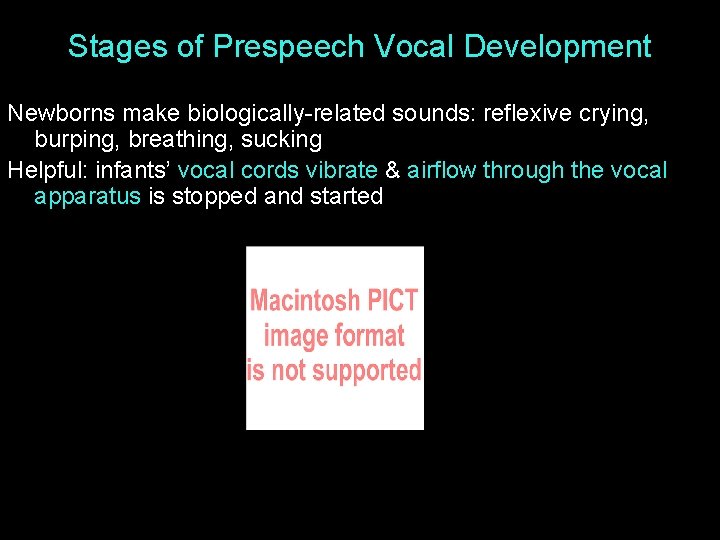 Stages of Prespeech Vocal Development

Newborns make biologically-related sounds: reflexive crying, burping, breathing, sucking

Helpful: infants’ vocal cords vibrate & airflow through the vocal apparatus is stopped and started

Macintosh PICT image format is not supported